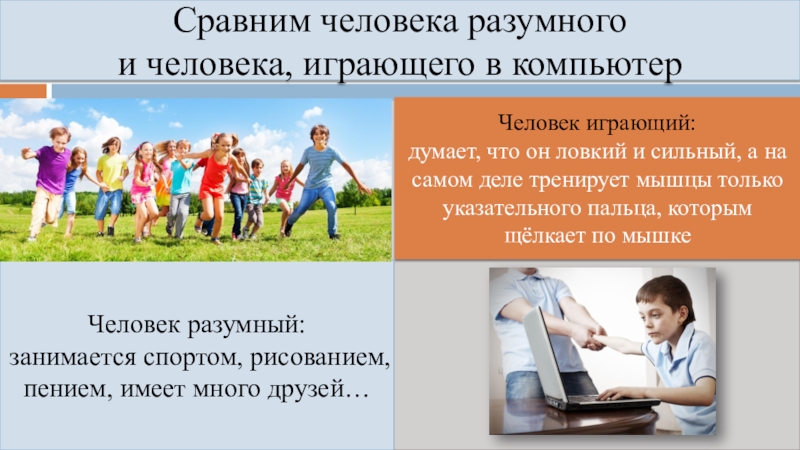 Сравним человека разумного и человека, играющего в компьютер

Человек играющий:
думает, что он ловкий и сильный, а на самом деле тренирует мышцы только указательного пальца, которым щёлкает по мышке

Человек разумный:
занимается спортом, рисованием, пением, имеет много друзей…